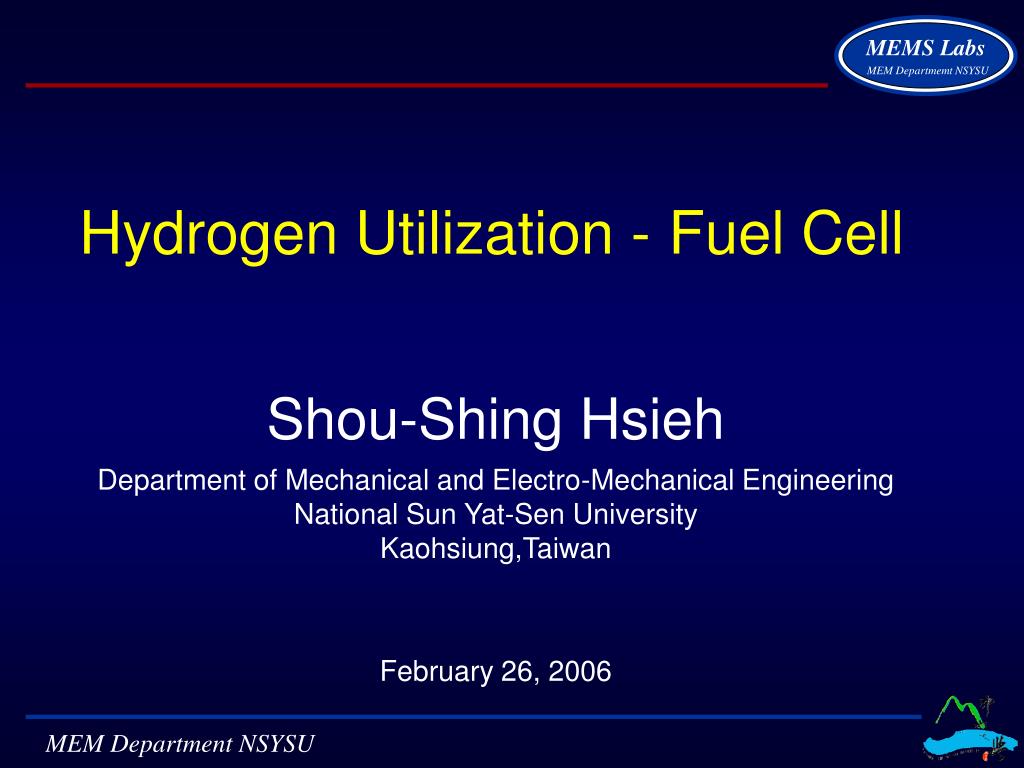 MEMS Labs
MEM Department NSYSU

Hydrogen Utilization - Fuel Cell

Shou-Shing Hsieh

Department of Mechanical and Electro-Mechanical Engineering
National Sun Yat-Sen University
Kaohsiung,Taiwan

February 26, 2006

MEM Department NSYSU